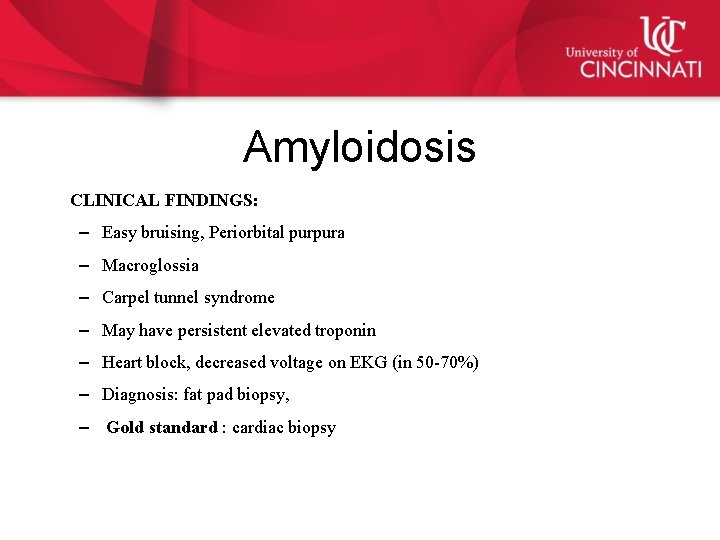 UC
University of
CINCINNATI

Amyloidosis

CLINICAL FINDINGS:

– Easy bruising, Periorbital purpura
– Macroglossia
– Carpel tunnel syndrome
– May have persistent elevated troponin
– Heart block, decreased voltage on EKG (in 50-70%)
– Diagnosis: fat pad biopsy,
– Gold standard : cardiac biopsy